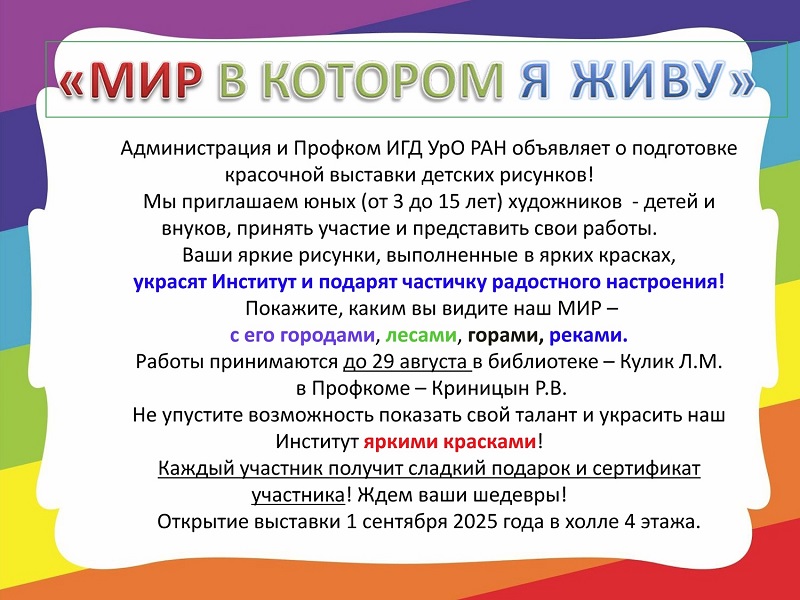 «МИР В КОТОРОМ Я ЖИВУ»

Администрация и Профком ИГД УрО РАН объявляет о подготовке красочной выставки детских рисунков!
Мы приглашаем юных (от 3 до 15 лет) художников - детей и внуков, принять участие и представить свои работы.
Ваши яркие рисунки, выполненные в ярких красках, украсят Институт и подарят частичку радостного настроения!
Покажите, каким вы видите наш МИР –
с его городами, лесами, горами, реками.
Работы принимаются до 29 августа в библиотеке – Кулик Л.М.
в Профкоме – Криницын Р.В.
Не упустите возможность показать свой талант и украсить наш Институт яркими красками!
Каждый участник получит сладкий подарок и сертификат участника! Ждем ваши шедевры!
Открытие выставки 1 сентября 2025 года в холле 4 этажа.